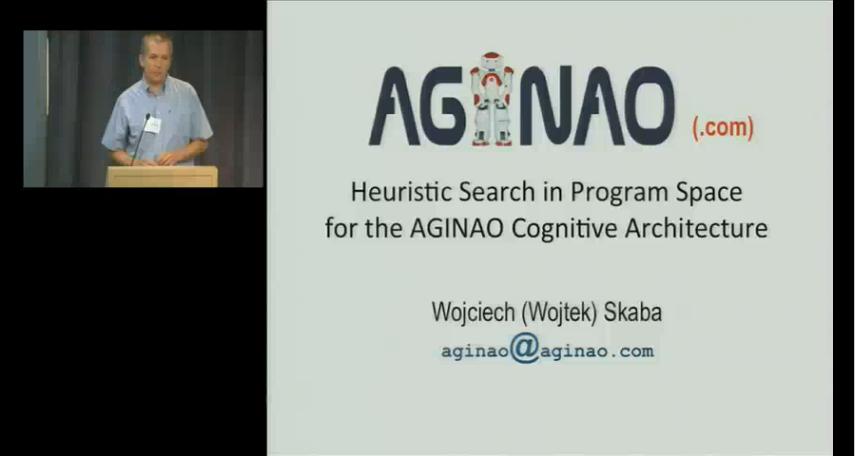 AGINAO (.com)

Heuristic Search in Program Space for the AGINAO Cognitive Architecture

Wojciech (Wojtek) Skaba

aginao@aginao.com